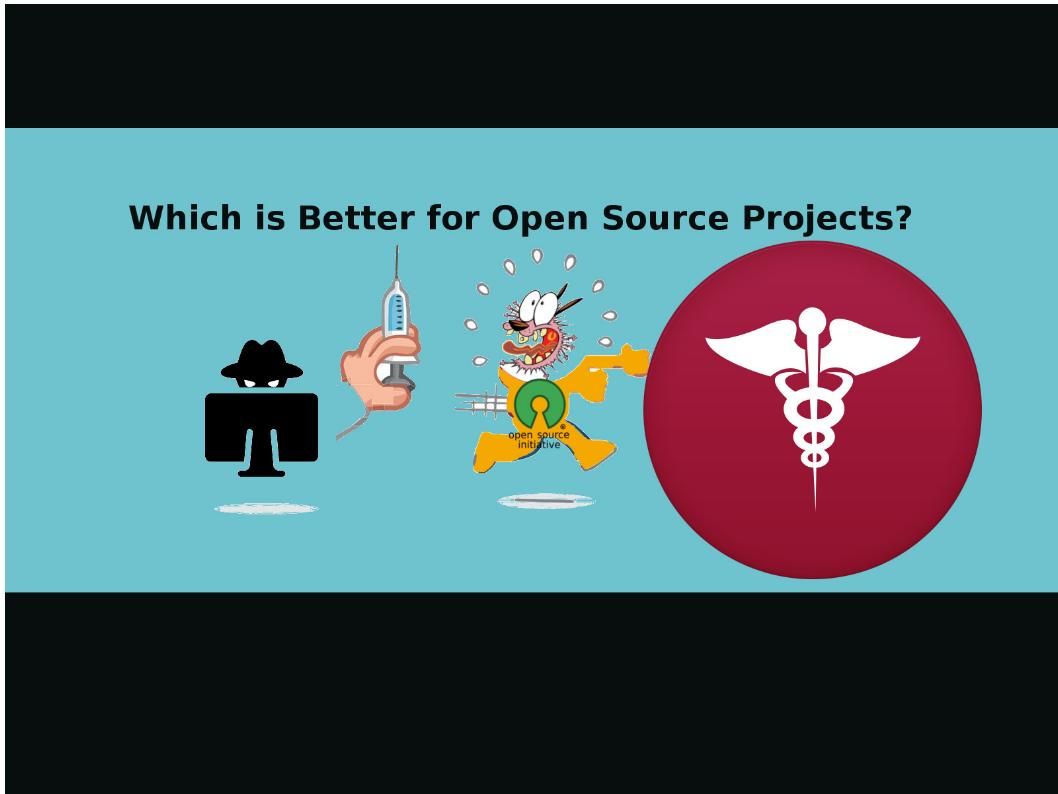 Which is Better for Open Source Projects?

open source initiative